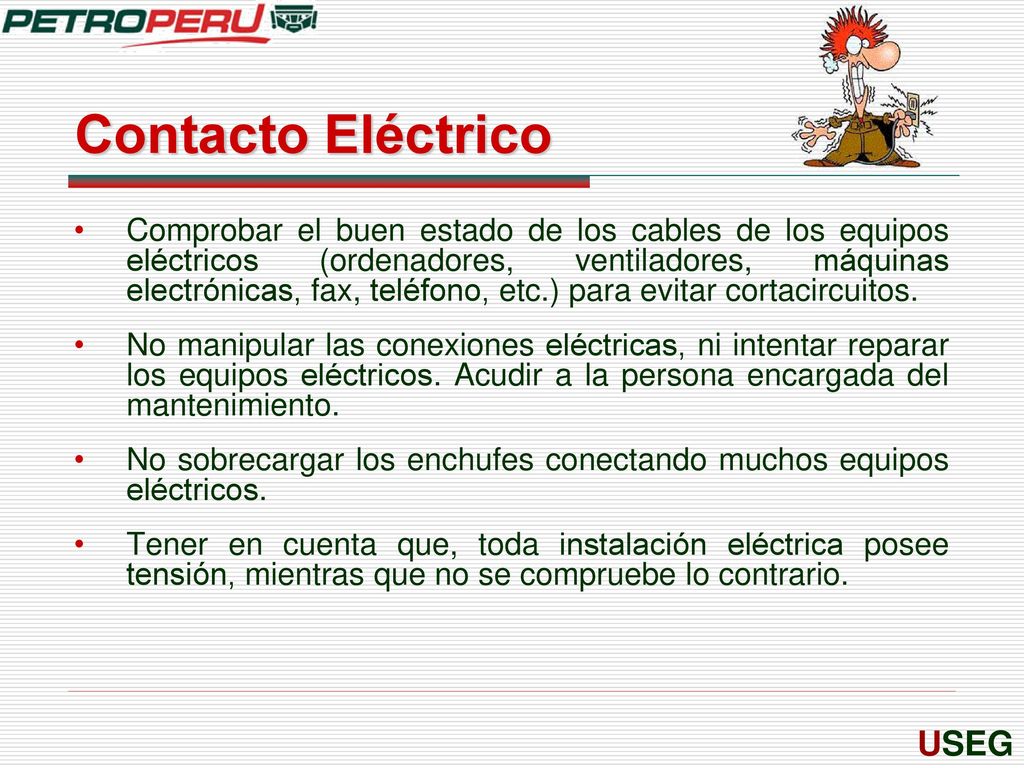 PETROPERU

Contacto Eléctrico

• Comprobar el buen estado de los cables de los equipos eléctricos (ordenadores, ventiladores, máquinas electrónicas, fax, teléfono, etc.) para evitar cortacircuitos.

• No manipular las conexiones eléctricas, ni intentar reparar los equipos eléctricos. Acudir a la persona encargada del mantenimiento.

• No sobrecargar los enchufes conectando muchos equipos eléctricos.

• Tener en cuenta que, toda instalación eléctrica posee tensión, mientras que no se compruebe lo contrario.

USEG